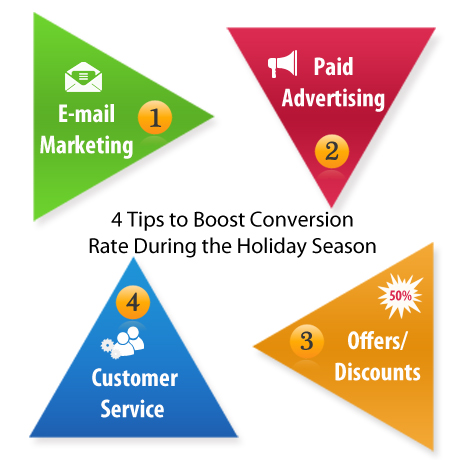 E-mail Marketing

1

Paid Advertising

2

4 Tips to Boost Conversion Rate During the Holiday Season

4

Customer Service

50%

3

Offers/ Discounts